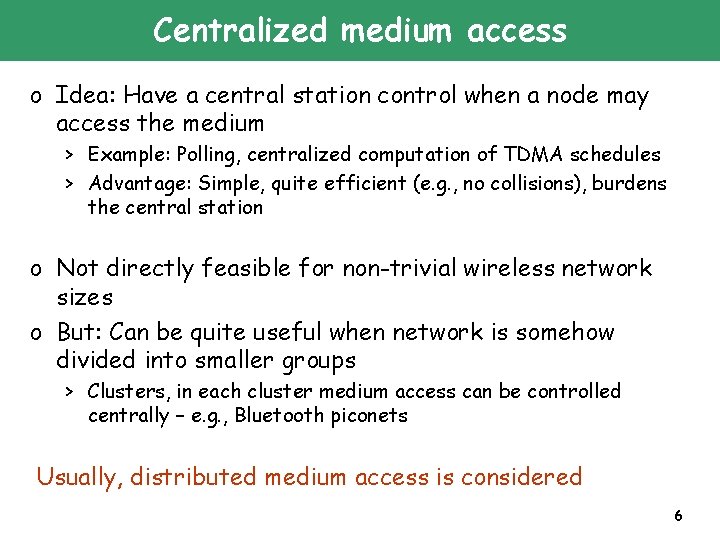 Centralized medium access

o Idea: Have a central station control when a node may access the medium
> Example: Polling, centralized computation of TDMA schedules
> Advantage: Simple, quite efficient (e.g., no collisions), burdens the central station

o Not directly feasible for non-trivial wireless network sizes
o But: Can be quite useful when network is somehow divided into smaller groups
> Clusters, in each cluster medium access can be controlled centrally – e.g., Bluetooth piconets

Usually, distributed medium access is considered

6